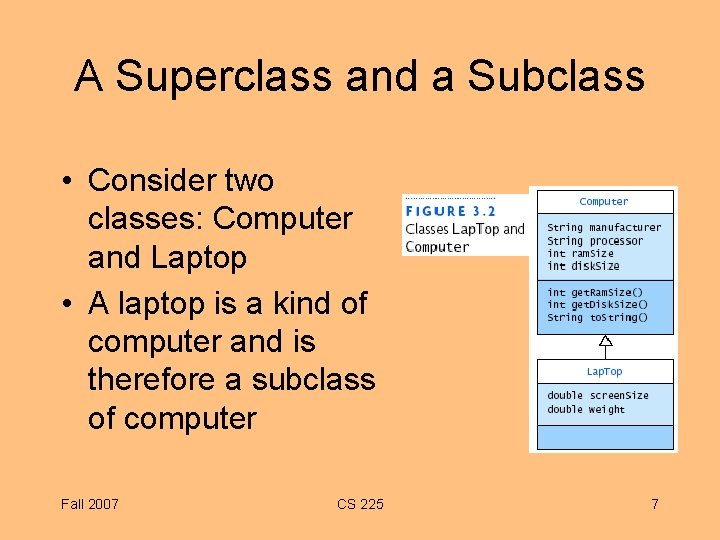 A Superclass and a Subclass

• Consider two classes: Computer and Laptop

• A laptop is a kind of computer and is therefore a subclass of computer

FIGURE 3.2
Classes LapTop and Computer

Computer

String manufacturer
String processor
int ramSize
int diskSize

int getRamSize()
int getDiskSize()
String toString()

LapTop

double screenSize
double weight

Fall 2007

CS 225

7